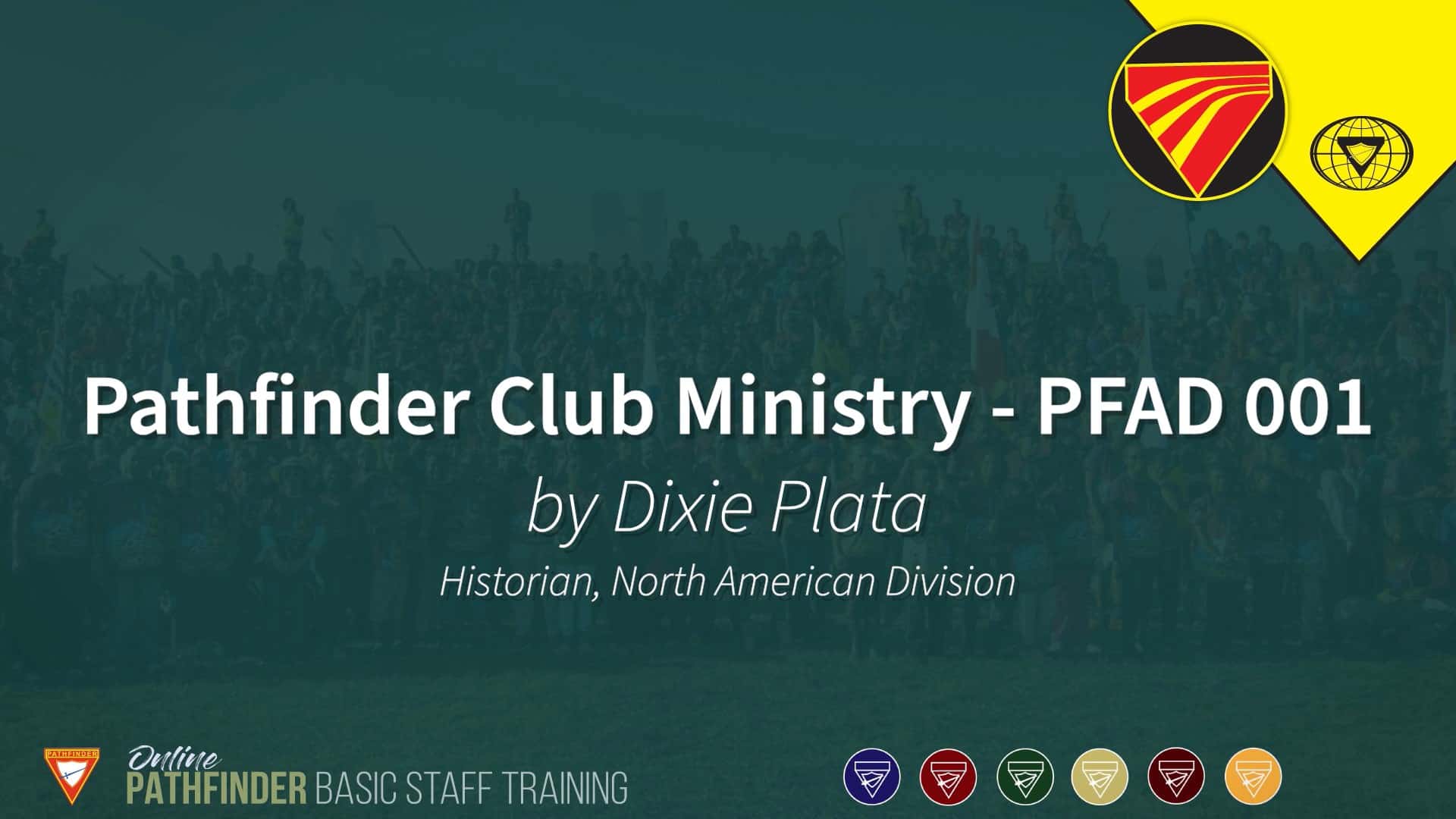 Pathfinder Club Ministry - PFAD 001

by Dixie Plata

Historian, North American Division

PATHFINDER

Online
PATHFINDER BASIC STAFF TRAINING